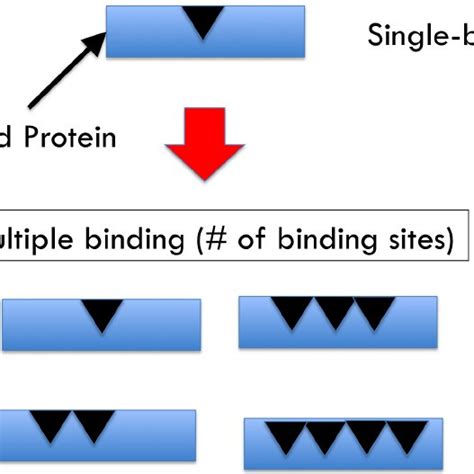 Single-b

d Protein

ultiple binding (# of binding sites)